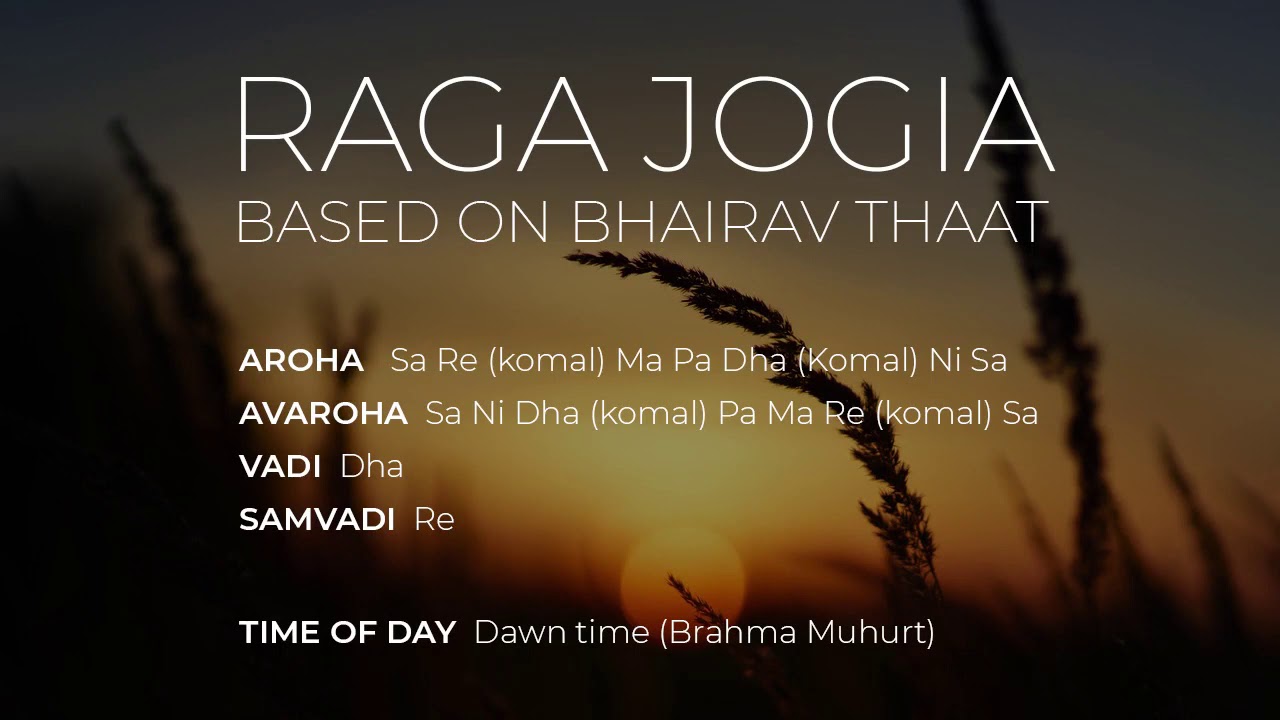 RAGA JOGIA
BASED ON BHAIRAV THAAT

AROHA Sa Re (komal) Ma Pa Dha (Komal) Ni Sa
AVAROHA Sa Ni Dha (komal) Pa Ma Re (komal) Sa
VADI Dha
SAMVADI Re

TIME OF DAY Dawn time (Brahma Muhurt)